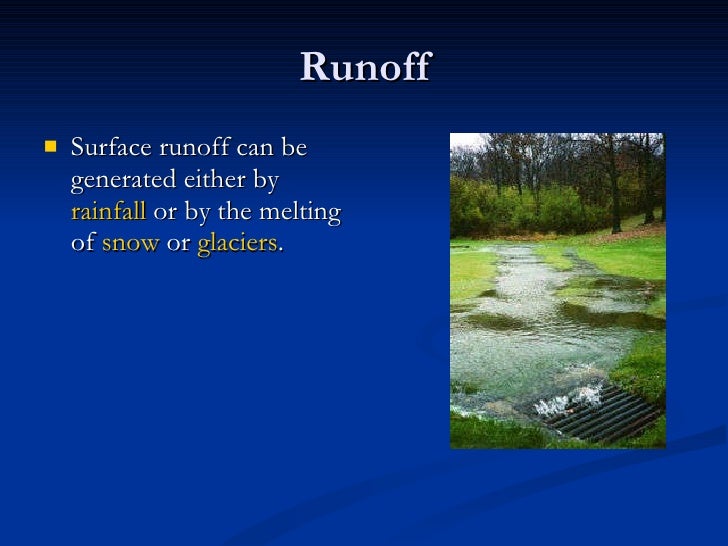 Runoff

Surface runoff can be generated either by rainfall or by the melting of snow or glaciers.